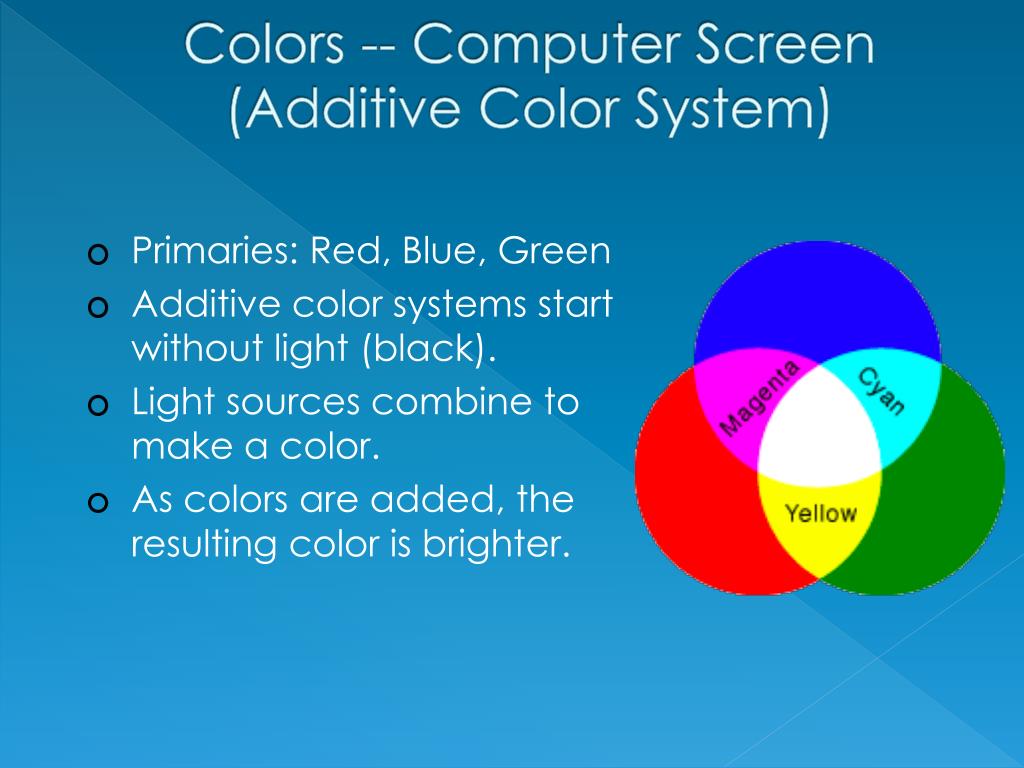 Colors -- Computer Screen (Additive Color System)

o Primaries: Red, Blue, Green
o Additive color systems start without light (black).
o Light sources combine to make a color.
o As colors are added, the resulting color is brighter.

Magenta
Cyan
Yellow